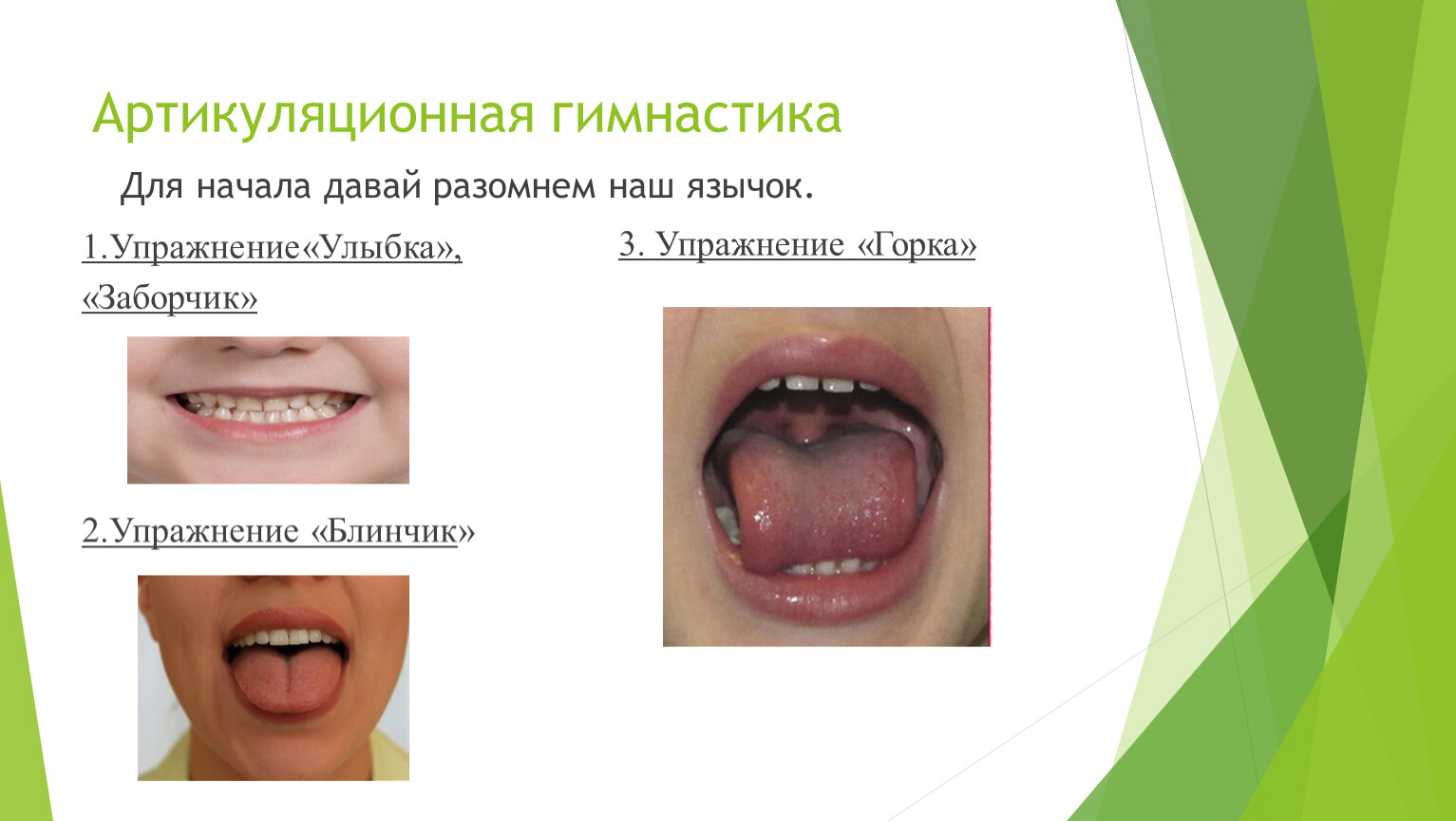 Артикуляционная гимнастика

Для начала давай разомнем наш язычок.

1.Упражнение«Улыбка», «Заборчик»

2.Упражнение «Блинчик»

3. Упражнение «Горка»